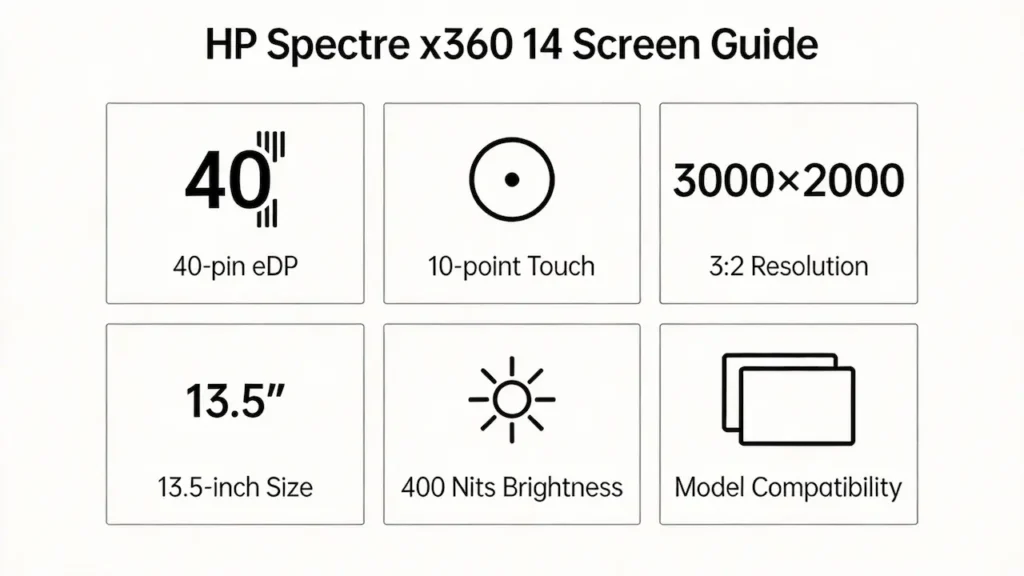 HP Spectre x360 14 Screen Guide

40

40-pin eDP

10-point Touch

3000×2000

3:2 Resolution

13.5"

13.5-inch Size

400 Nits Brightness

Model Compatibility